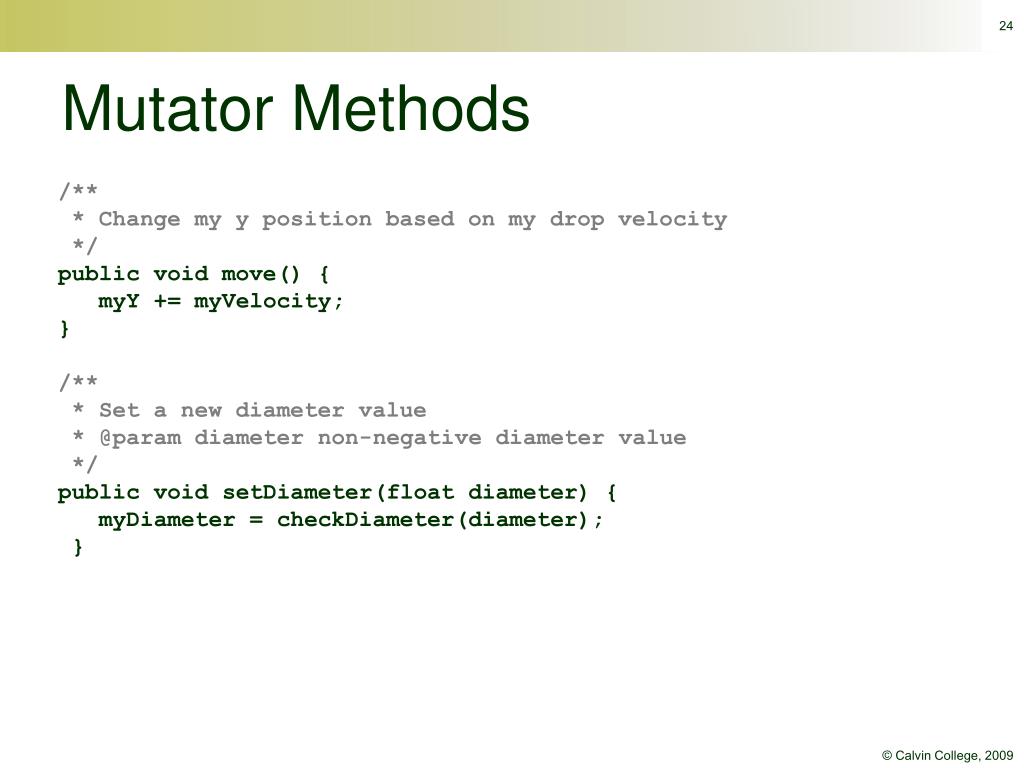 24

Mutator Methods

/**
 * Change my y position based on my drop velocity
 */
public void move() {
   myY += myVelocity;
}

/**
 * Set a new diameter value
 * @param diameter non-negative diameter value
 */
public void setDiameter(float diameter) {
   myDiameter = checkDiameter(diameter);
 }

© Calvin College, 2009